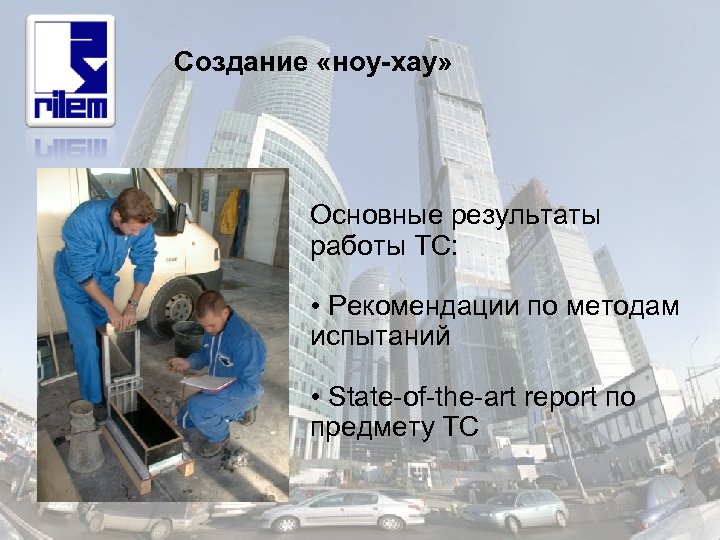 rilem

Создание «ноу-хау»

Основные результаты работы ТС:

• Рекомендации по методам испытаний

• State-of-the-art report по предмету ТС